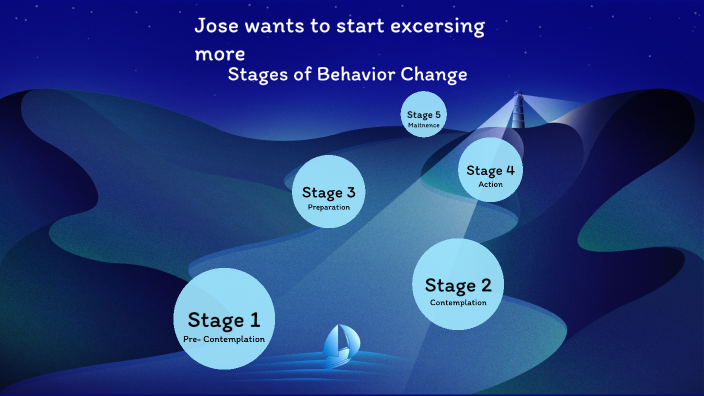 Jose wants to start excersing more

Stages of Behavior Change

Stage 5
Maitnence

Stage 4
Action

Stage 3
Preparation

Stage 2
Contemplation

Stage 1
Pre- Contemplation